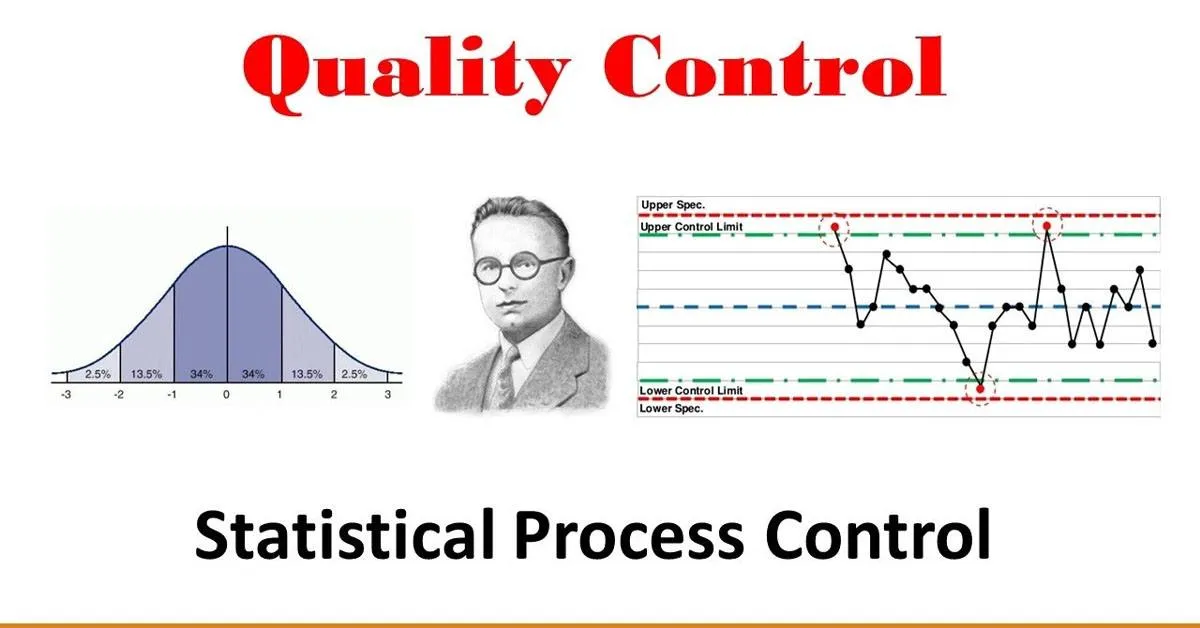 Quality Control

2.5% 13.5% 34% 34% 13.5% 2.5%
-3 -2 -1 0 1 2 3

Upper Spec.
Upper Control Limit
Lower Control Limit
Lower Spec.

Statistical Process Control